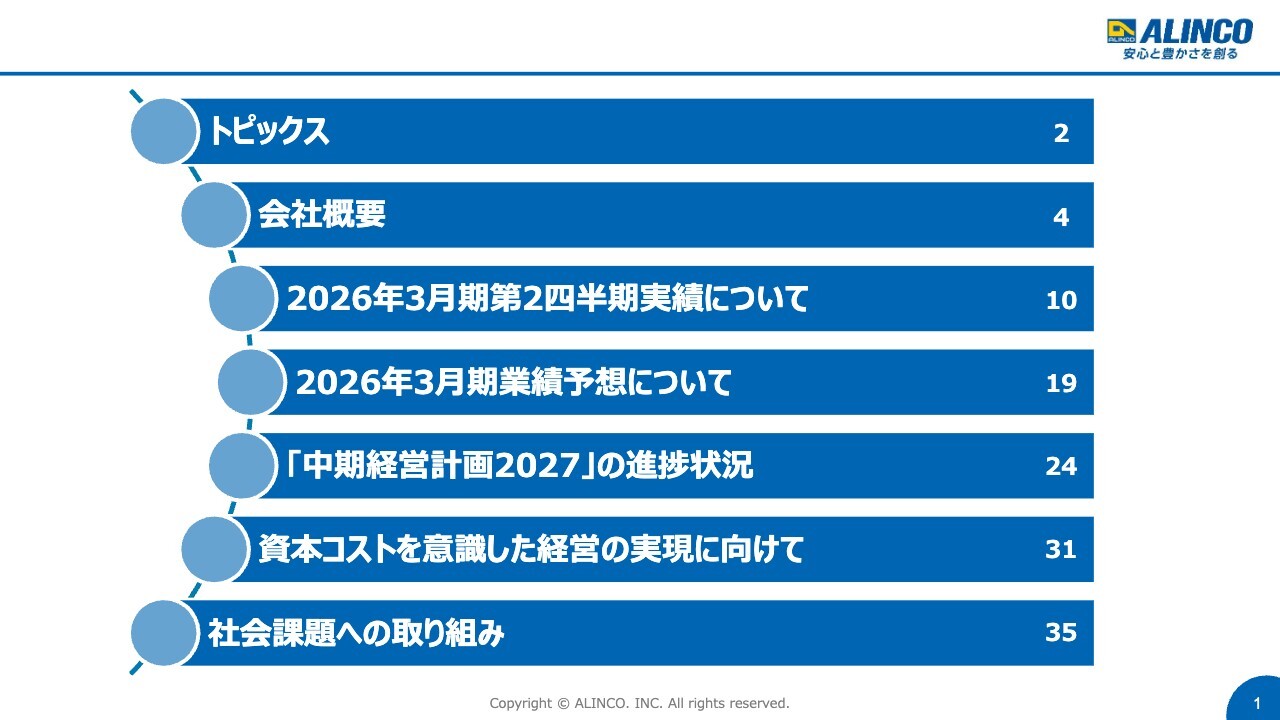 ALINCO
安心と豊かさを創る

トピックス 2

会社概要 4

2026年3月期第2四半期実績について 10

2026年3月期業績予想について 19

「中期経営計画2027」の進捗状況 24

資本コストを意識した経営の実現に向けて 31

社会課題への取り組み 35

Copyright © ALINCO. INC. All rights reserved.

1